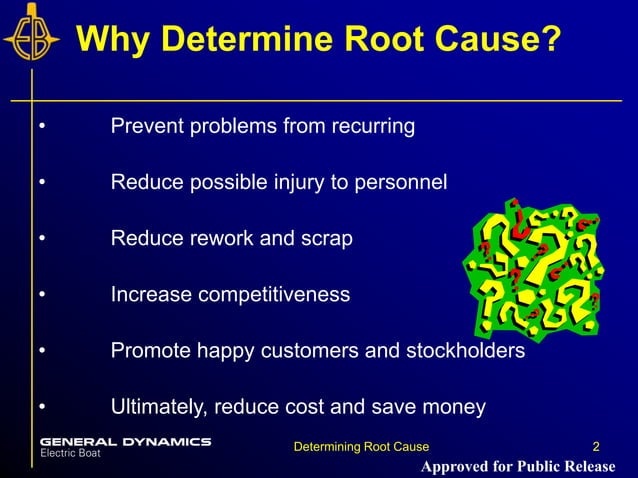 EB

Why Determine Root Cause?

• Prevent problems from recurring

• Reduce possible injury to personnel

• Reduce rework and scrap

• Increase competitiveness

• Promote happy customers and stockholders

• Ultimately, reduce cost and save money

GENERAL DYNAMICS
Electric Boat

Determining Root Cause

2

Approved for Public Release